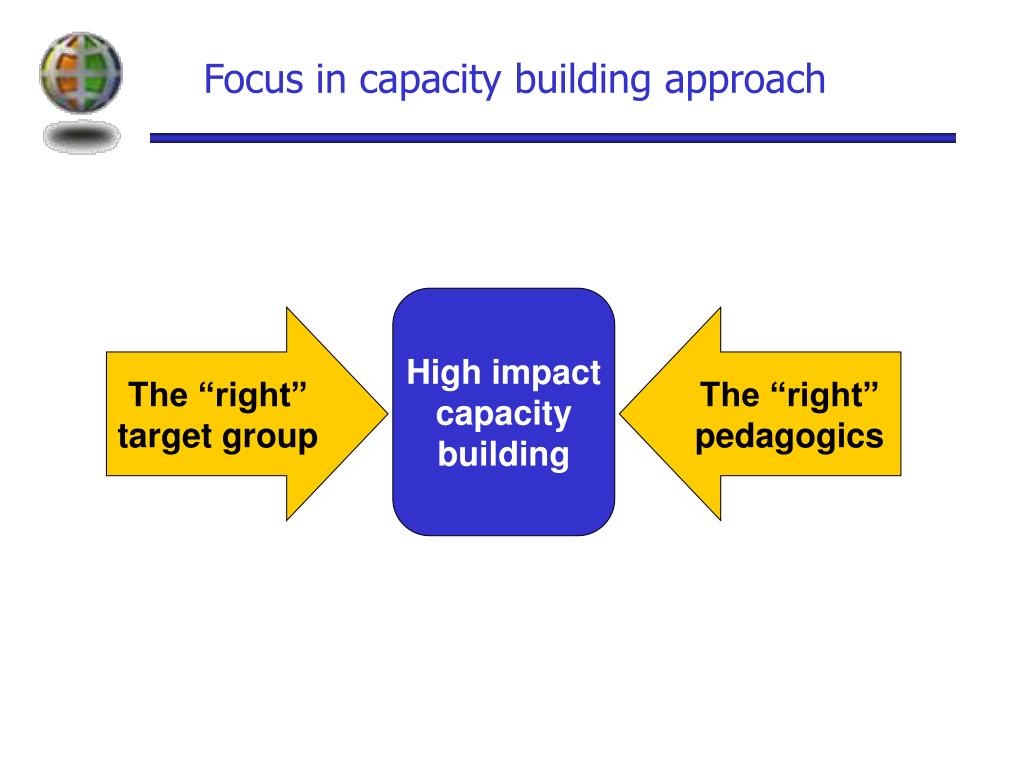 Focus in capacity building approach

The “right” target group

High impact capacity building

The “right” pedagogics